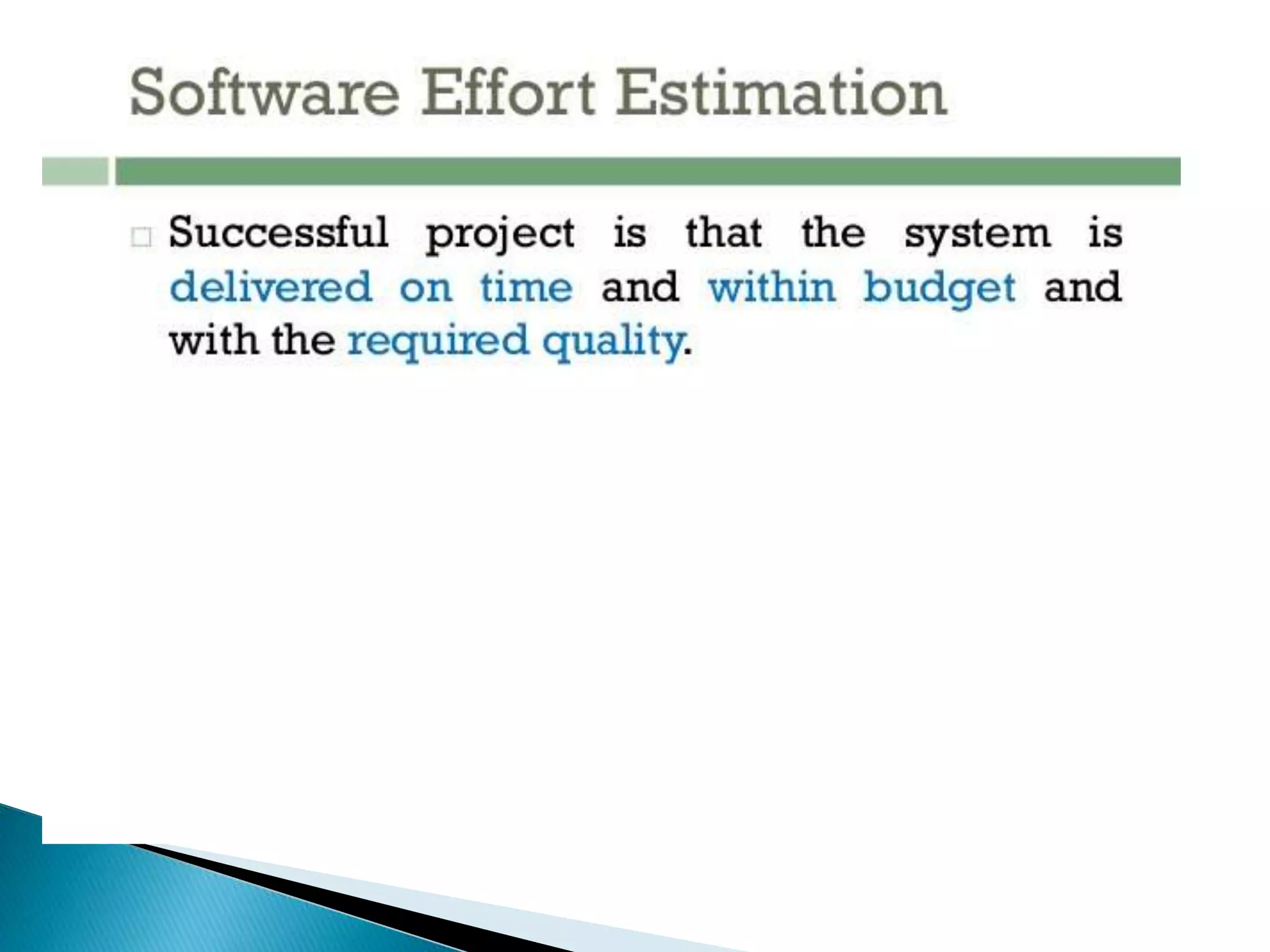 Software Effort Estimation

□ Successful project is that the system is delivered on time and within budget and with the required quality.